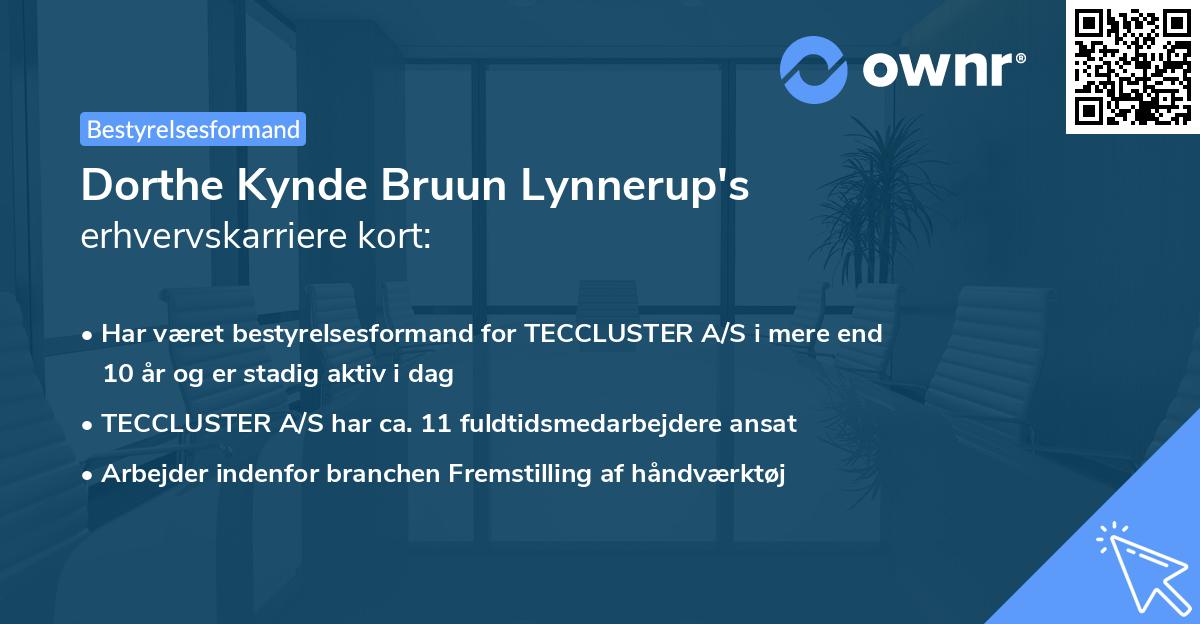 ownr®

Bestyrelsesformand

Dorthe Kynde Bruun Lynnerup's erhvervskarriere kort:

• Har været bestyrelsesformand for TECCLUSTER A/S i mere end 10 år og er stadig aktiv i dag

• TECCLUSTER A/S har ca. 11 fuldtidsmedarbejdere ansat

• Arbejder indenfor branchen Fremstilling af håndværktøj